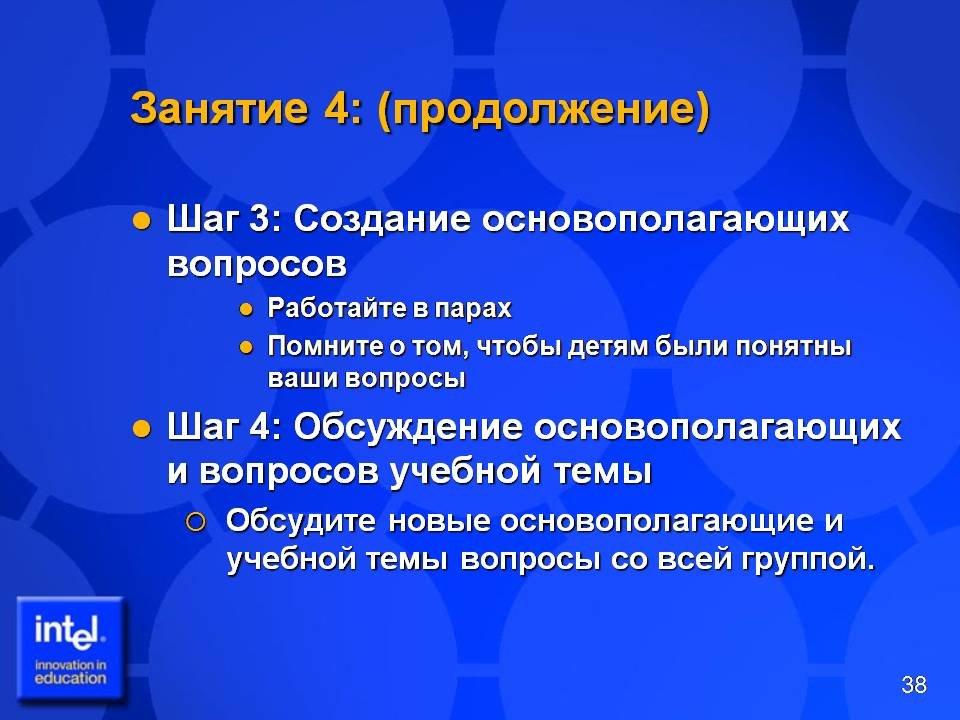 Занятие 4: (продолжение)

Шаг 3: Создание основополагающих вопросов

Работайте в парах

Помните о том, чтобы детям были понятны ваши вопросы

Шаг 4: Обсуждение основополагающих и вопросов учебной темы

Обсудите новые основополагающие и учебной темы вопросы со всей группой.

intel. innovation in education

38